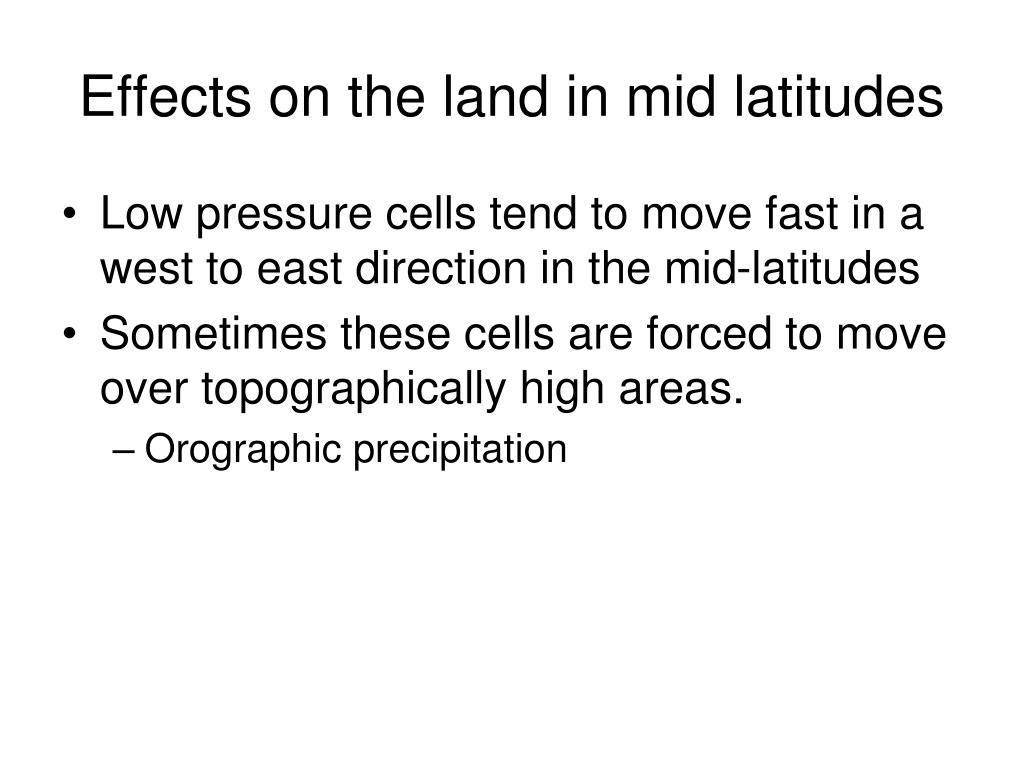 Effects on the land in mid latitudes

• Low pressure cells tend to move fast in a west to east direction in the mid-latitudes
• Sometimes these cells are forced to move over topographically high areas.
– Orographic precipitation